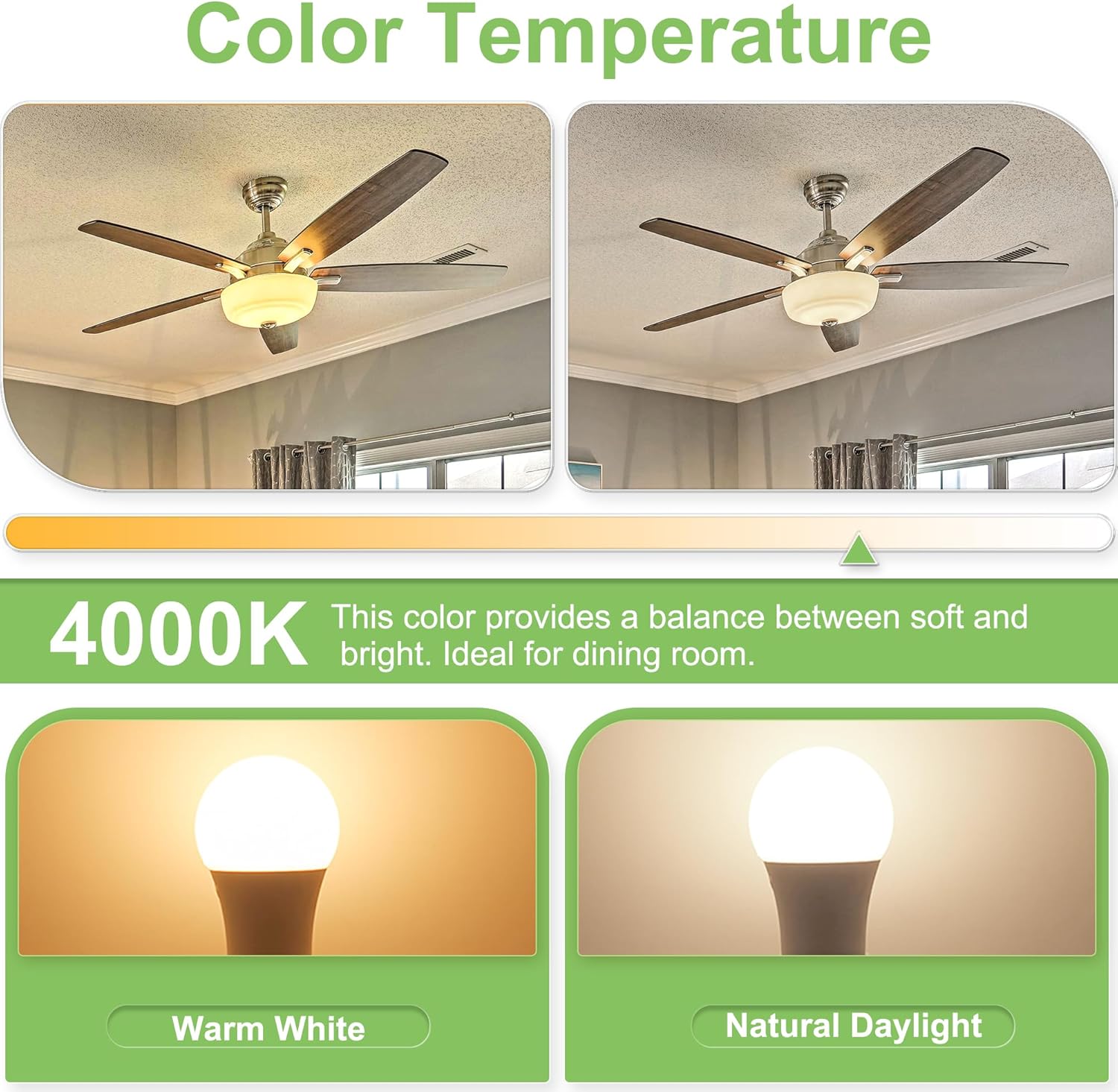 Color Temperature

4000K This color provides a balance between soft and bright. Ideal for dining room.

Warm White

Natural Daylight